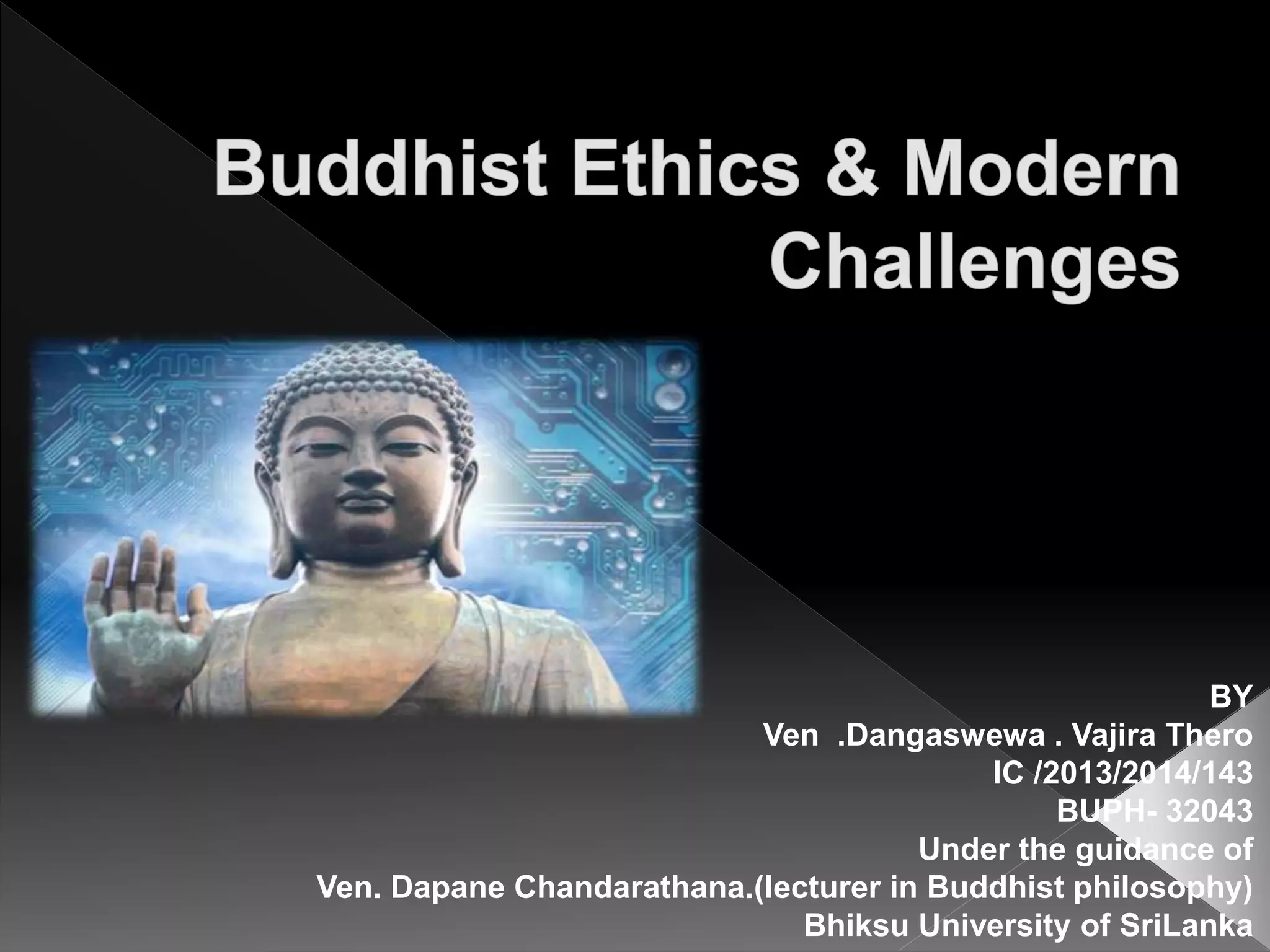 Buddhist Ethics & Modern Challenges

BY
Ven .Dangaswewa . Vajira Thero
IC /2013/2014/143
BUPH- 32043
Under the guidance of
Ven. Dapane Chandarathana.(lecturer in Buddhist philosophy)
Bhiksu University of SriLanka